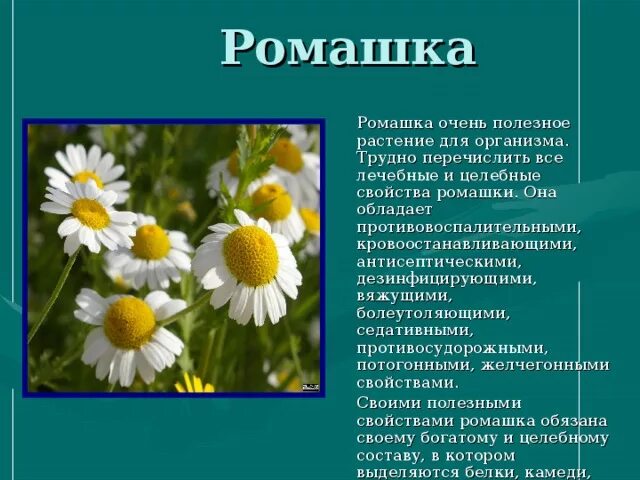 Ромашка

Ромашка очень полезное растение для организма. Трудно перечислить все лечебные и целебные свойства ромашки. Она обладает противовоспалительными, кровоостанавливающими, антисептическими, дезинфицирующими, вяжущими, болеутоляющими, седативными, противосудорожными, потогонными, желчегонными свойствами.

Своими полезными свойствами ромашка обязана своему богатому и целебному составу, в котором выделяются белки, камеди,